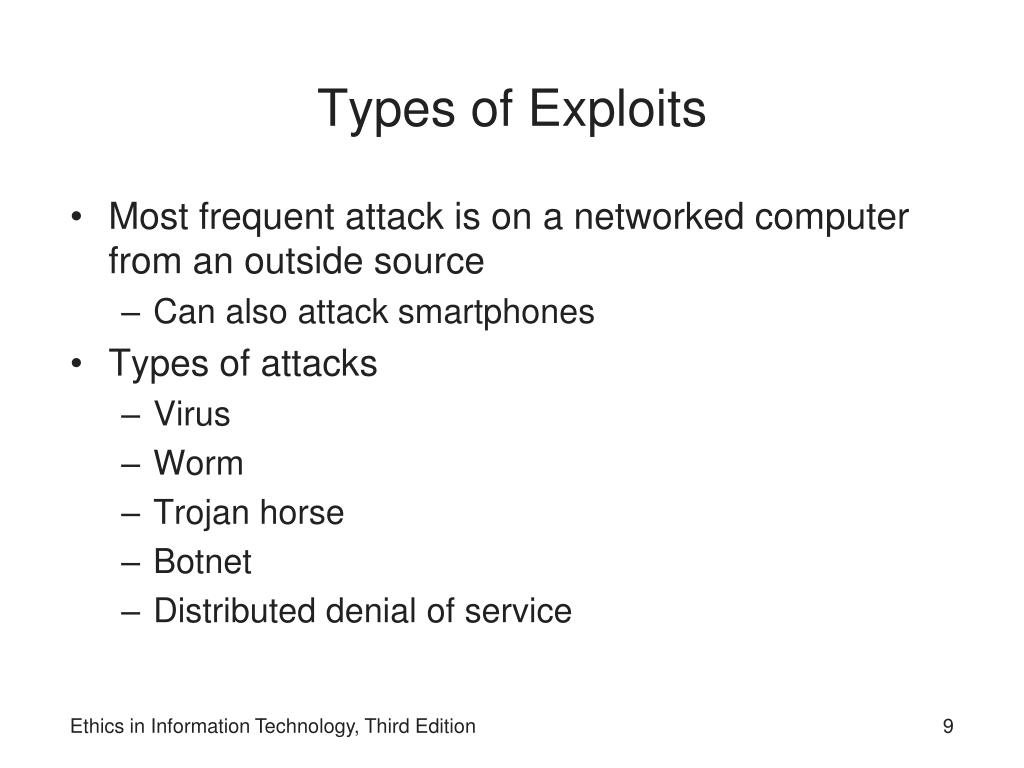 Types of Exploits

• Most frequent attack is on a networked computer from an outside source
– Can also attack smartphones
• Types of attacks
– Virus
– Worm
– Trojan horse
– Botnet
– Distributed denial of service

Ethics in Information Technology, Third Edition

9